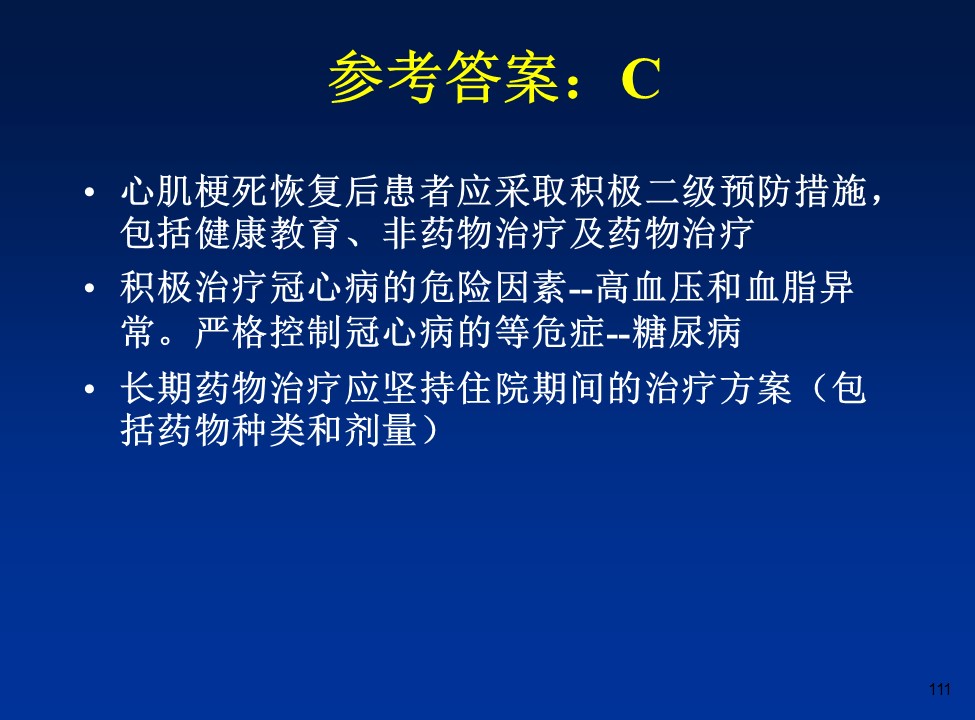 参考答案：C

• 心肌梗死恢复后患者应采取积极二级预防措施，包括健康教育、非药物治疗及药物治疗

• 积极治疗冠心病的危险因素--高血压和血脂异常。严格控制冠心病的等危症--糖尿病

• 长期药物治疗应坚持住院期间的治疗方案（包括药物种类和剂量）

111